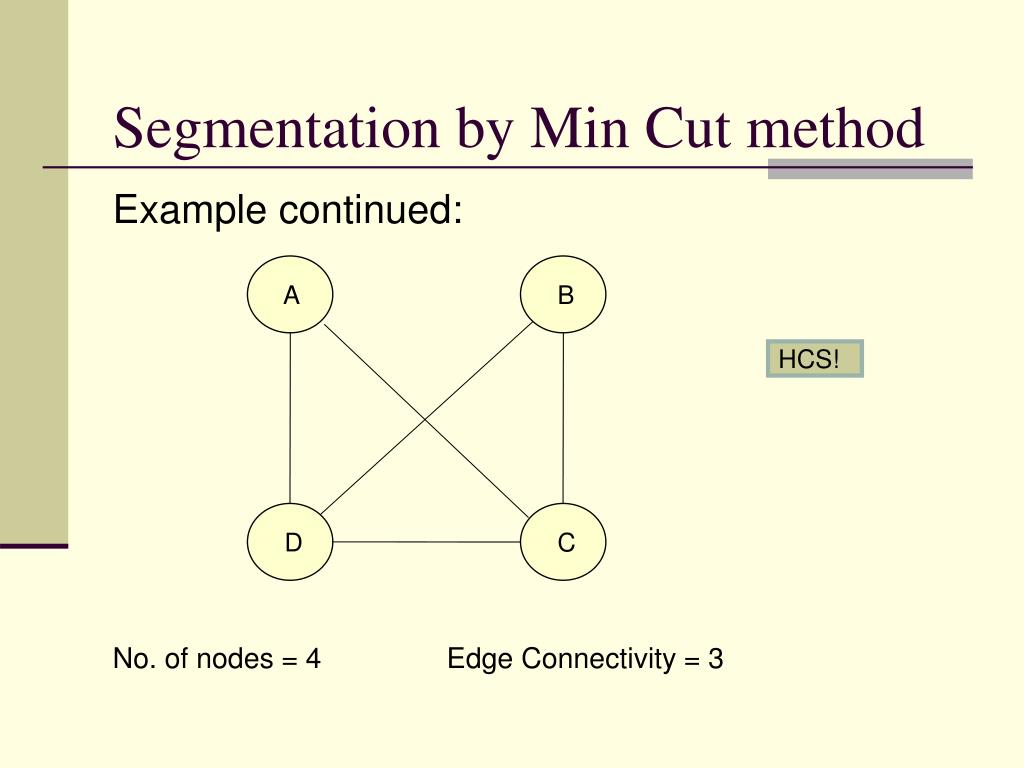 Segmentation by Min Cut method

Example continued:

A

B

HCS!

D

C

No. of nodes = 4

Edge Connectivity = 3